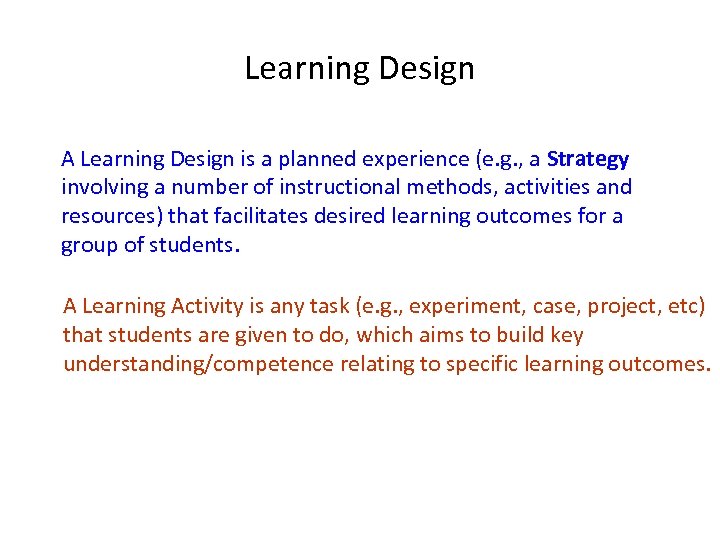 Learning Design

A Learning Design is a planned experience (e.g., a Strategy involving a number of instructional methods, activities and resources) that facilitates desired learning outcomes for a group of students.

A Learning Activity is any task (e.g., experiment, case, project, etc) that students are given to do, which aims to build key understanding/competence relating to specific learning outcomes.